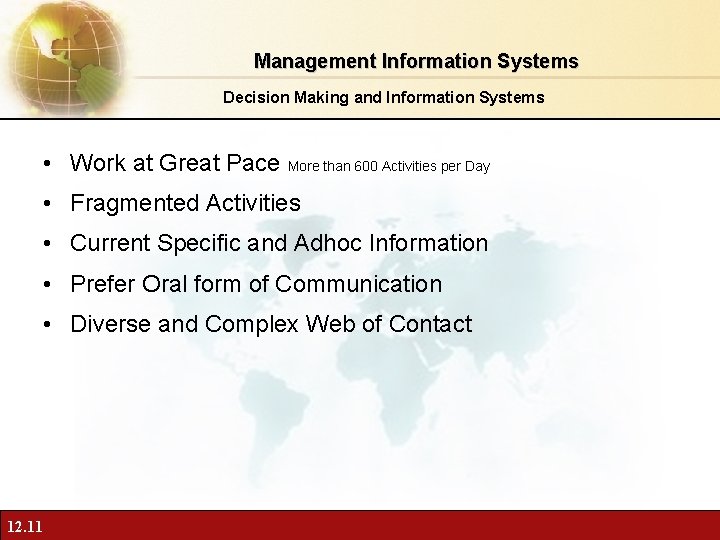 Management Information Systems

Decision Making and Information Systems

• Work at Great Pace More than 600 Activities per Day
• Fragmented Activities
• Current Specific and Adhoc Information
• Prefer Oral form of Communication
• Diverse and Complex Web of Contact

12.11